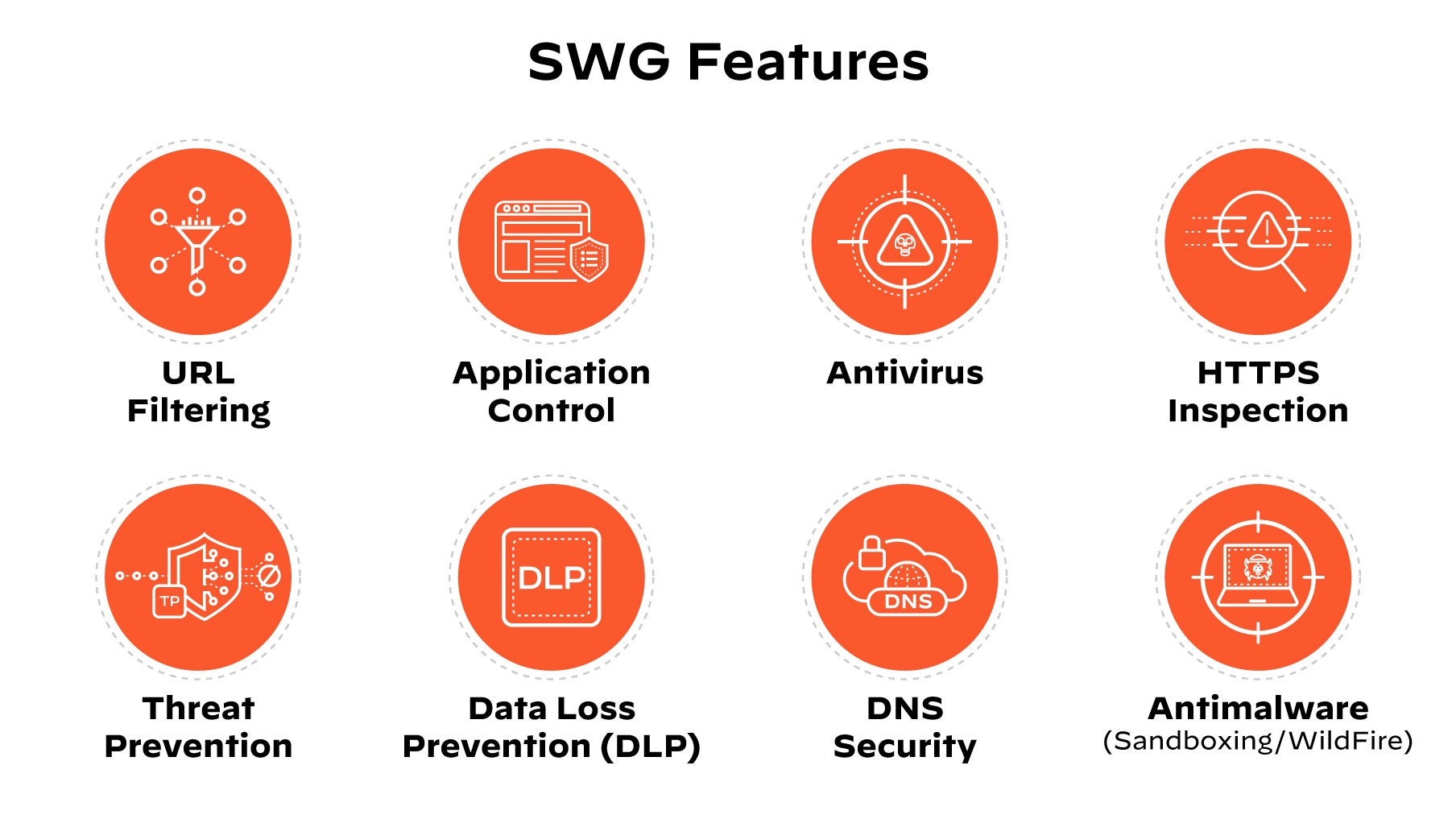 SWG Features

URL Filtering

Application Control

Antivirus

HTTPS Inspection

TP

Threat Prevention

DLP

Data Loss Prevention (DLP)

DNS

DNS Security

Antimalware (Sandboxing/WildFire)